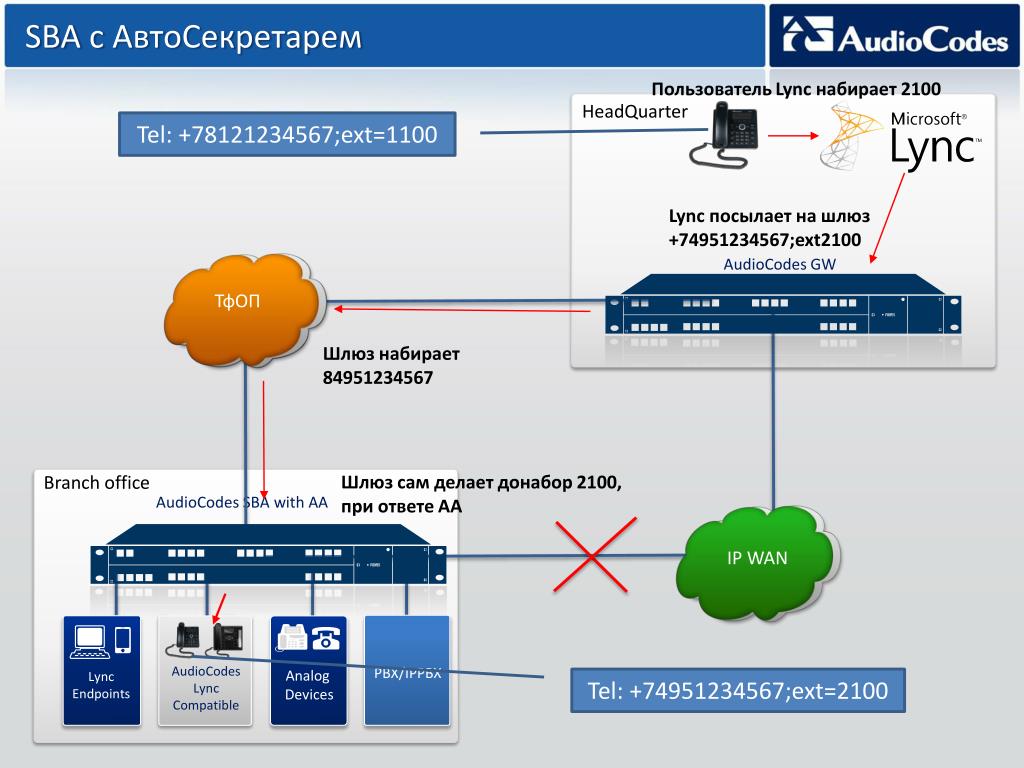 SBA с АвтоСекретарем

AudioCodes

Пользователь Lync набирает 2100

HeadQuarter

Tel: +78121234567;ext=1100

Microsoft® Lync™

Lync посылает на шлюз +74951234567;ext2100

AudioCodes GW

ТфОП

Шлюз набирает 84951234567

Branch office

AudioCodes SBA with AA

Шлюз сам делает донабор 2100, при ответе АА

IP WAN

Lync Endpoints

AudioCodes Lync Compatible

Analog Devices

PBX/IPPBX

Tel: +74951234567;ext=2100